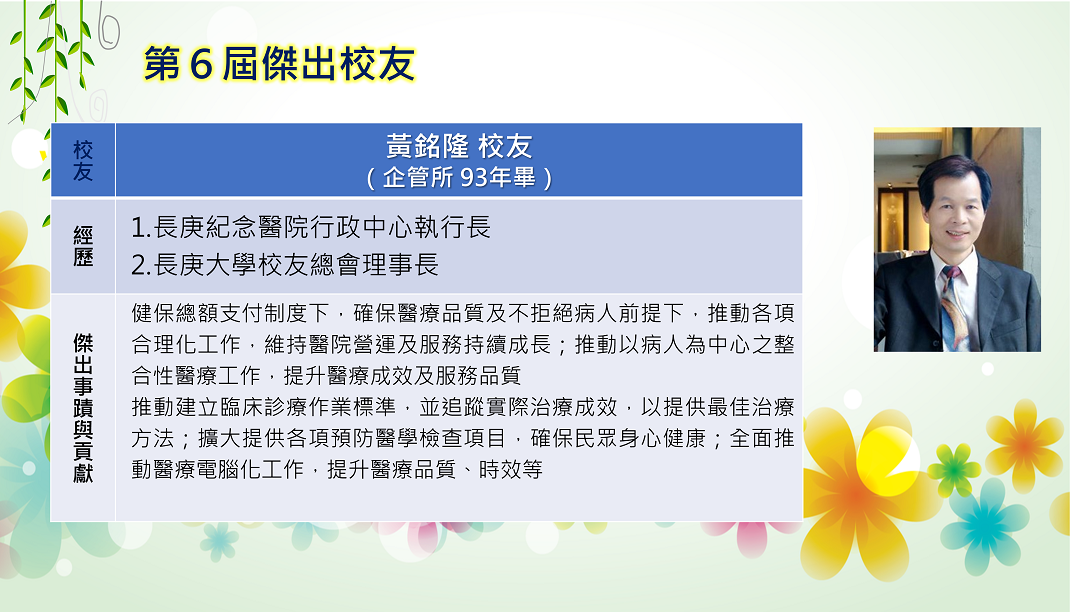 第 6 屆傑出校友

| 校友 | 黃銘隆 校友<br>（企管所 93年畢） |
|---|---|
| 經歷 | 1.長庚紀念醫院行政中心執行長<br>2.長庚大學校友總會理事長 |
| 傑出事蹟與貢獻 | 健保總額支付制度下，確保醫療品質及不拒絕病人前提下，推動各項合理化工作，維持醫院營運及服務持續成長；推動以病人為中心之整合性醫療工作，提升醫療成效及服務品質<br>推動建立臨床診療作業標準，並追蹤實際治療成效，以提供最佳治療方法；擴大提供各項預防醫學檢查項目，確保民眾身心健康；全面推動醫療電腦化工作，提升醫療品質、時效等 |